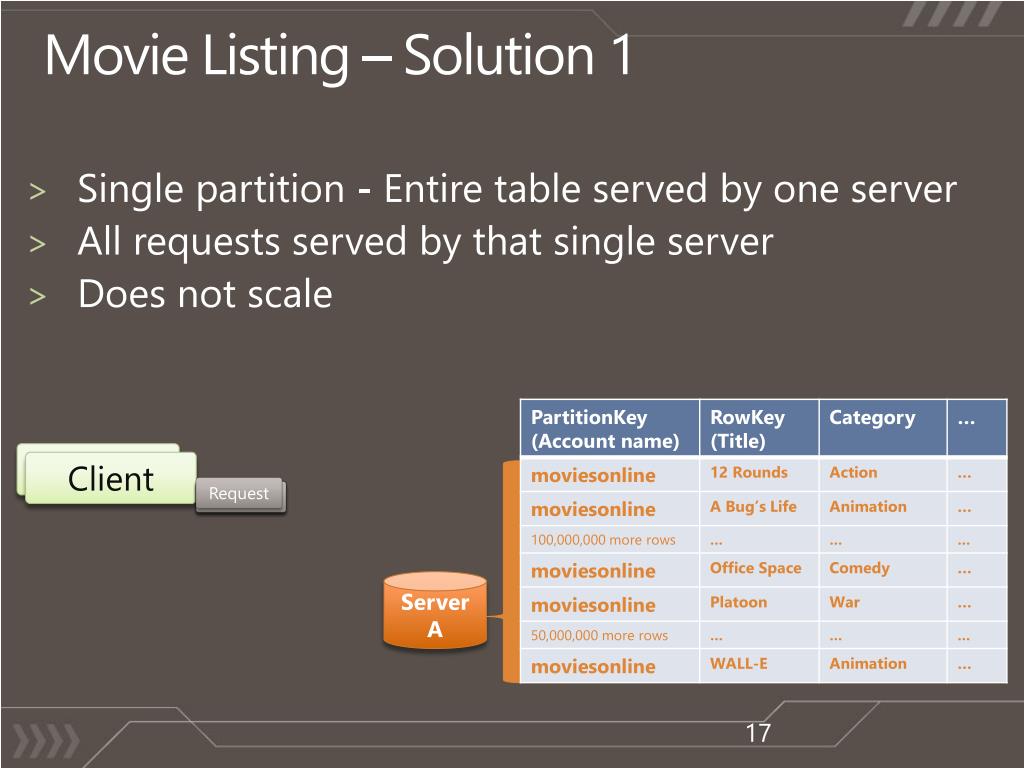 Movie Listing – Solution 1

> Single partition - Entire table served by one server
> All requests served by that single server
> Does not scale

Client

Request

Server A

| PartitionKey (Account name) | RowKey (Title) | Category | … |
|---|---|---|---|
| moviesonline | 12 Rounds | Action | … |
| moviesonline | A Bug's Life | Animation | … |
| 100,000,000 more rows | … | … | … |
| moviesonline | Office Space | Comedy | … |
| moviesonline | Platoon | War | … |
| 50,000,000 more rows | … | … | … |
| moviesonline | WALL-E | Animation | … |

17